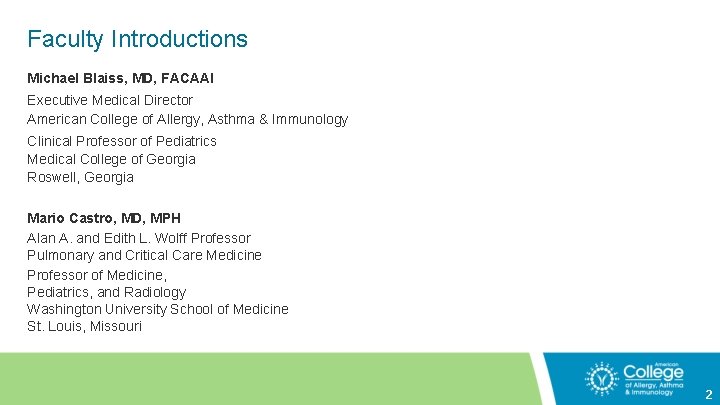 Faculty Introductions

Michael Blaiss, MD, FACAAI

Executive Medical Director
American College of Allergy, Asthma & Immunology

Clinical Professor of Pediatrics
Medical College of Georgia
Roswell, Georgia

Mario Castro, MD, MPH

Alan A. and Edith L. Wolff Professor
Pulmonary and Critical Care Medicine

Professor of Medicine,
Pediatrics, and Radiology
Washington University School of Medicine
St. Louis, Missouri

American College of Allergy, Asthma & Immunology

2